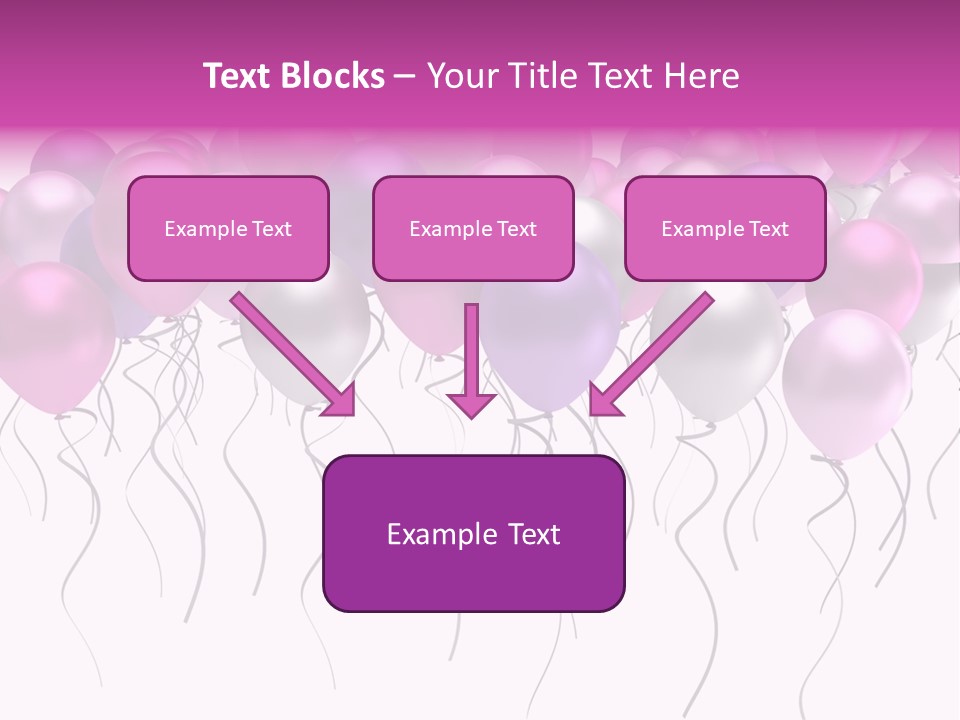 Text Blocks – Your Title Text Here

Example Text

Example Text

Example Text

Example Text